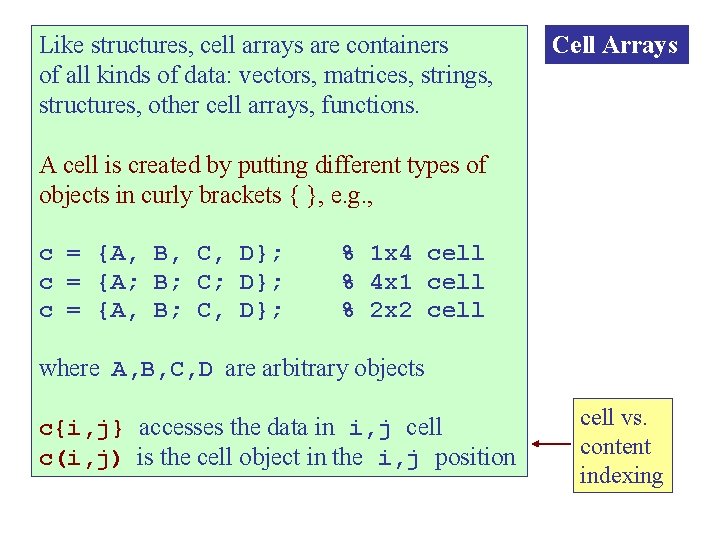 Cell Arrays

Like structures, cell arrays are containers of all kinds of data: vectors, matrices, strings, structures, other cell arrays, functions.

A cell is created by putting different types of objects in curly brackets { }, e.g.,

c = {A, B, C, D};     % 1x4 cell
c = {A; B; C; D};     % 4x1 cell
c = {A, B; C, D};     % 2x2 cell

where A,B,C,D are arbitrary objects

c{i,j} accesses the data in i,j cell
c(i,j) is the cell object in the i,j position

cell vs. content indexing